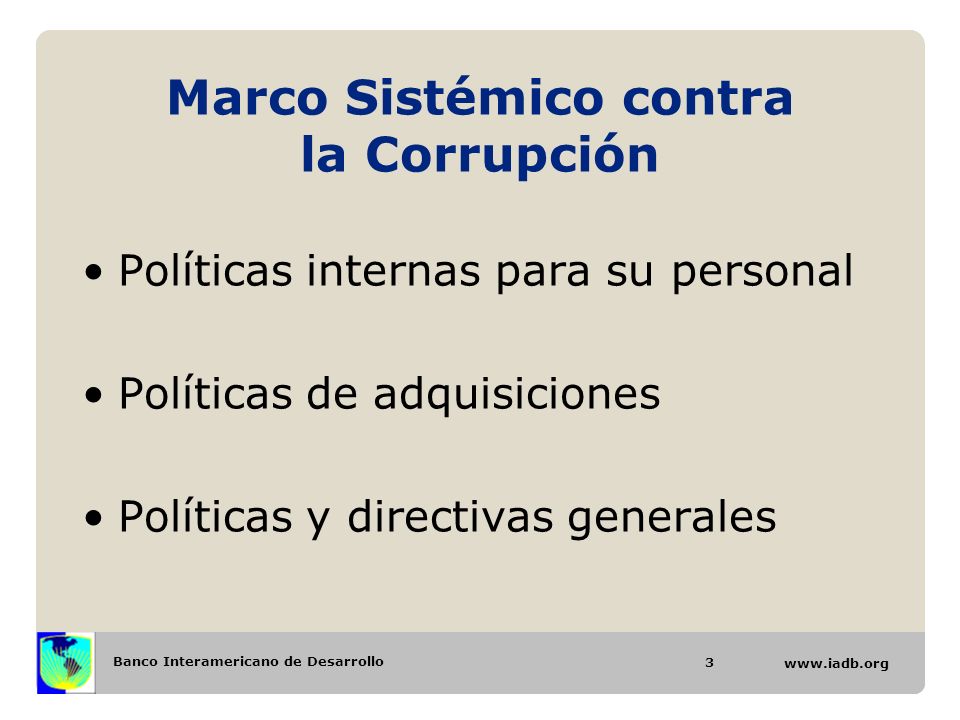 Marco Sistémico contra la Corrupción

• Políticas internas para su personal

• Políticas de adquisiciones

• Políticas y directivas generales

Banco Interamericano de Desarrollo 3 www.iadb.org